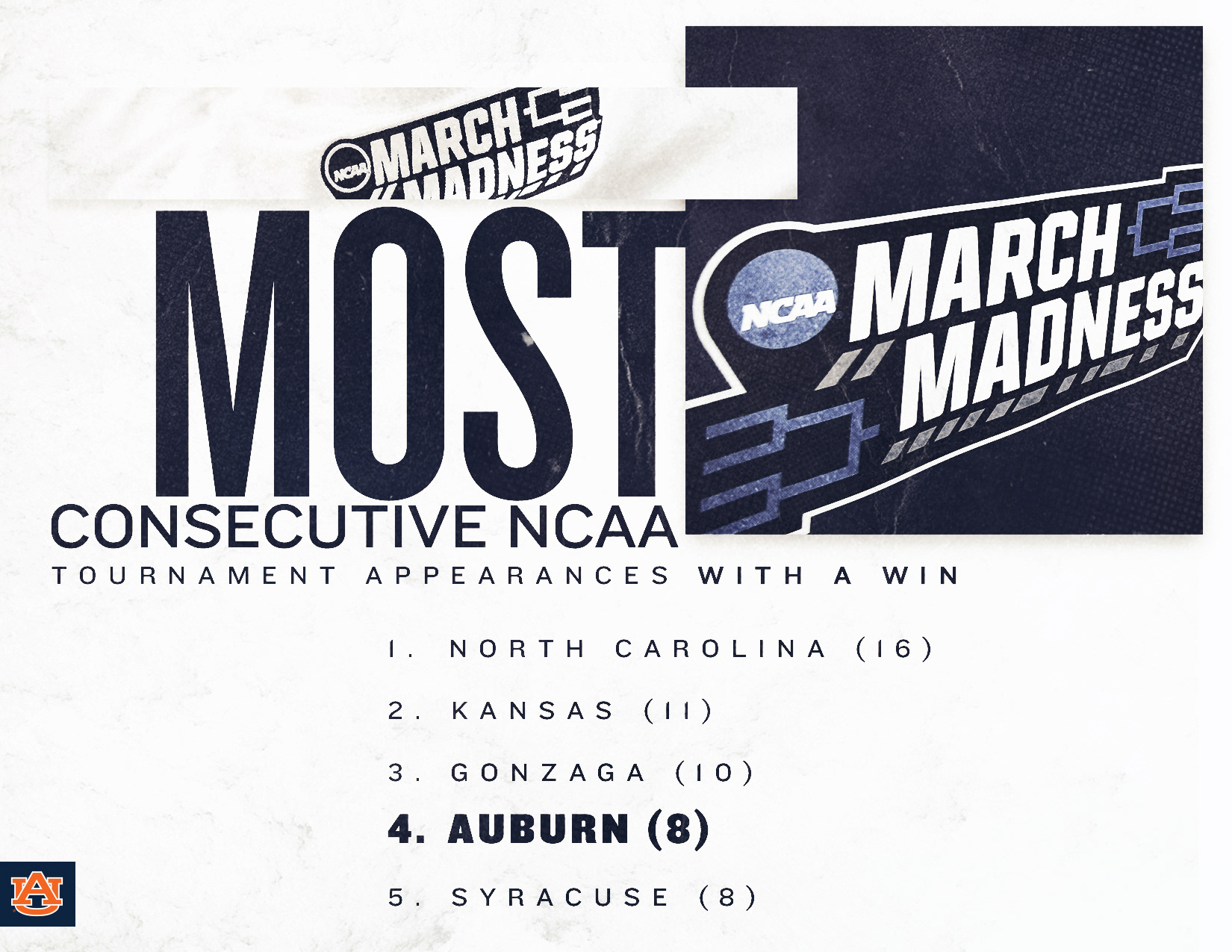 NCAA MARCH MADNESS

NCAA MARCH MADNESS

MOST
CONSECUTIVE NCAA
TOURNAMENT APPEARANCES WITH A WIN

1. NORTH CAROLINA (16)

2. KANSAS (11)

3. GONZAGA (10)

4. AUBURN (8)

5. SYRACUSE (8)

AU